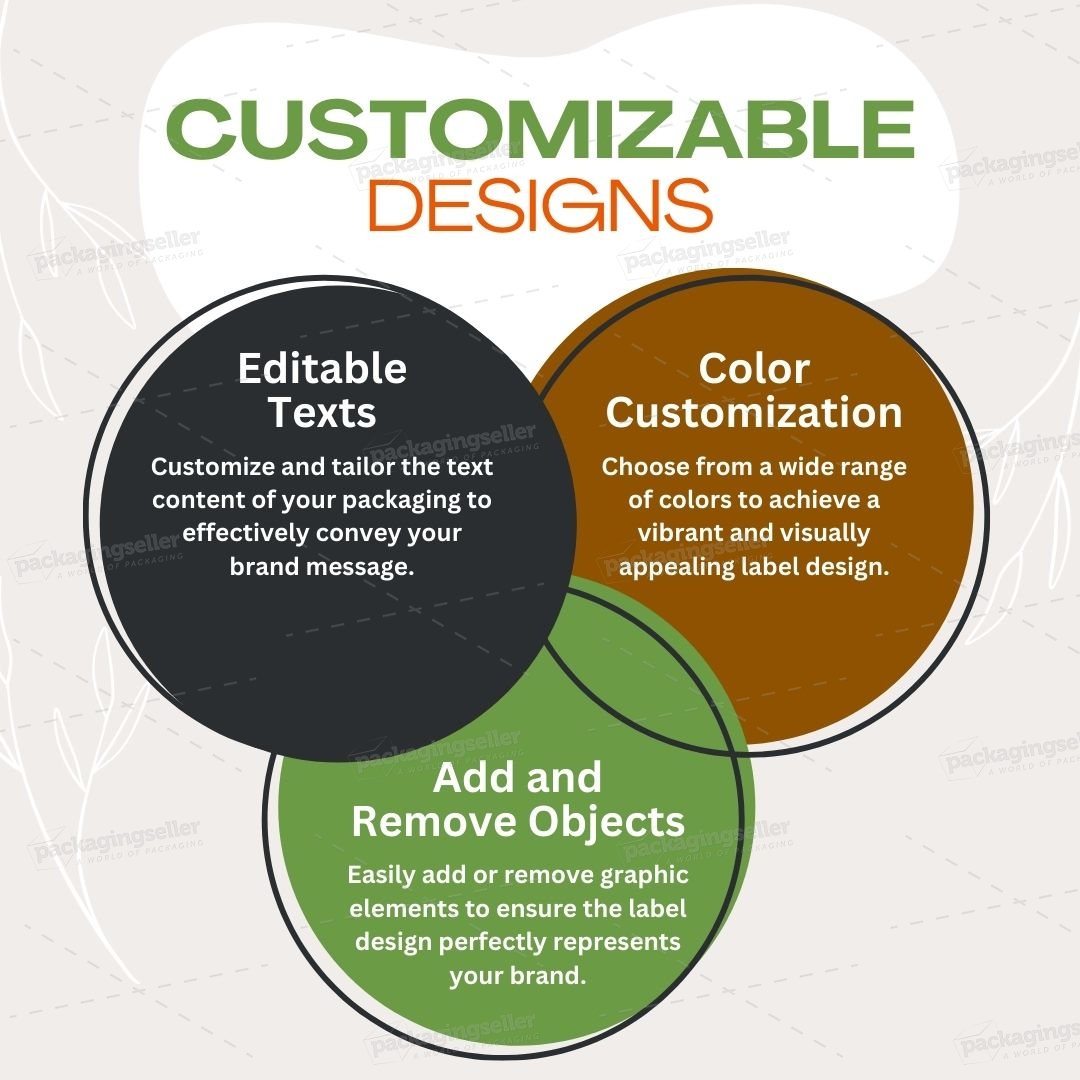 CUSTOMIZABLE
DESIGNS

Editable Texts
Customize and tailor the text content of your packaging to effectively convey your brand message.

Color Customization
Choose from a wide range of colors to achieve a vibrant and visually appealing label design.

Add and Remove Objects
Easily add or remove graphic elements to ensure the label design perfectly represents your brand.

packagingseller
A WORLD OF PACKAGING